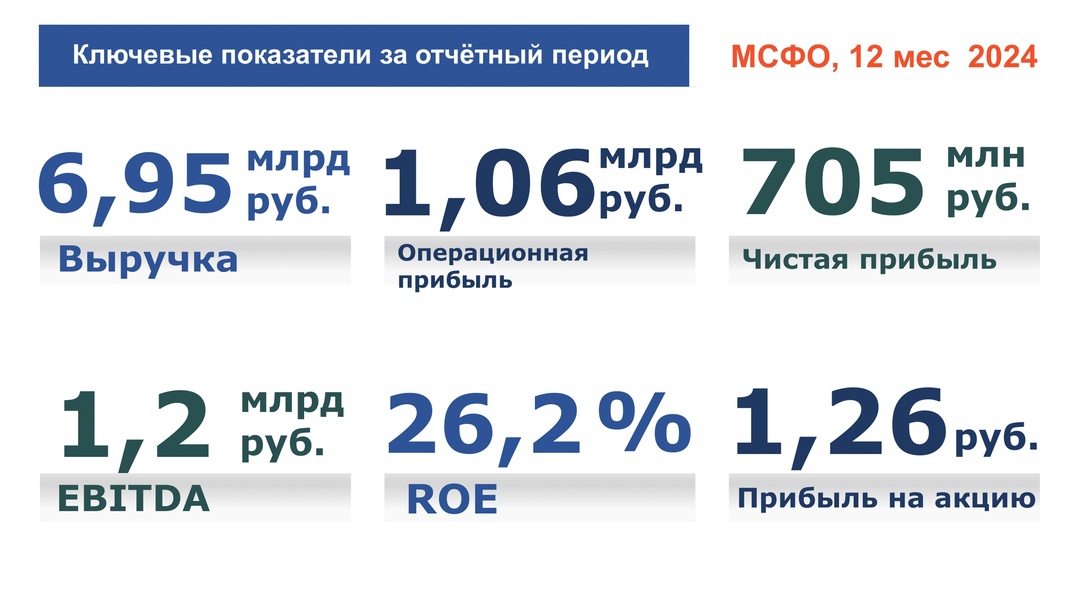 Ключевые показатели за отчётный период

МСФО, 12 мес 2024

6,95 млрд руб.
Выручка

1,06 млрд руб.
Операционная прибыль

705 млн руб.
Чистая прибыль

1,2 млрд руб.
EBITDA

26,2 %
ROE

1,26 руб.
Прибыль на акцию